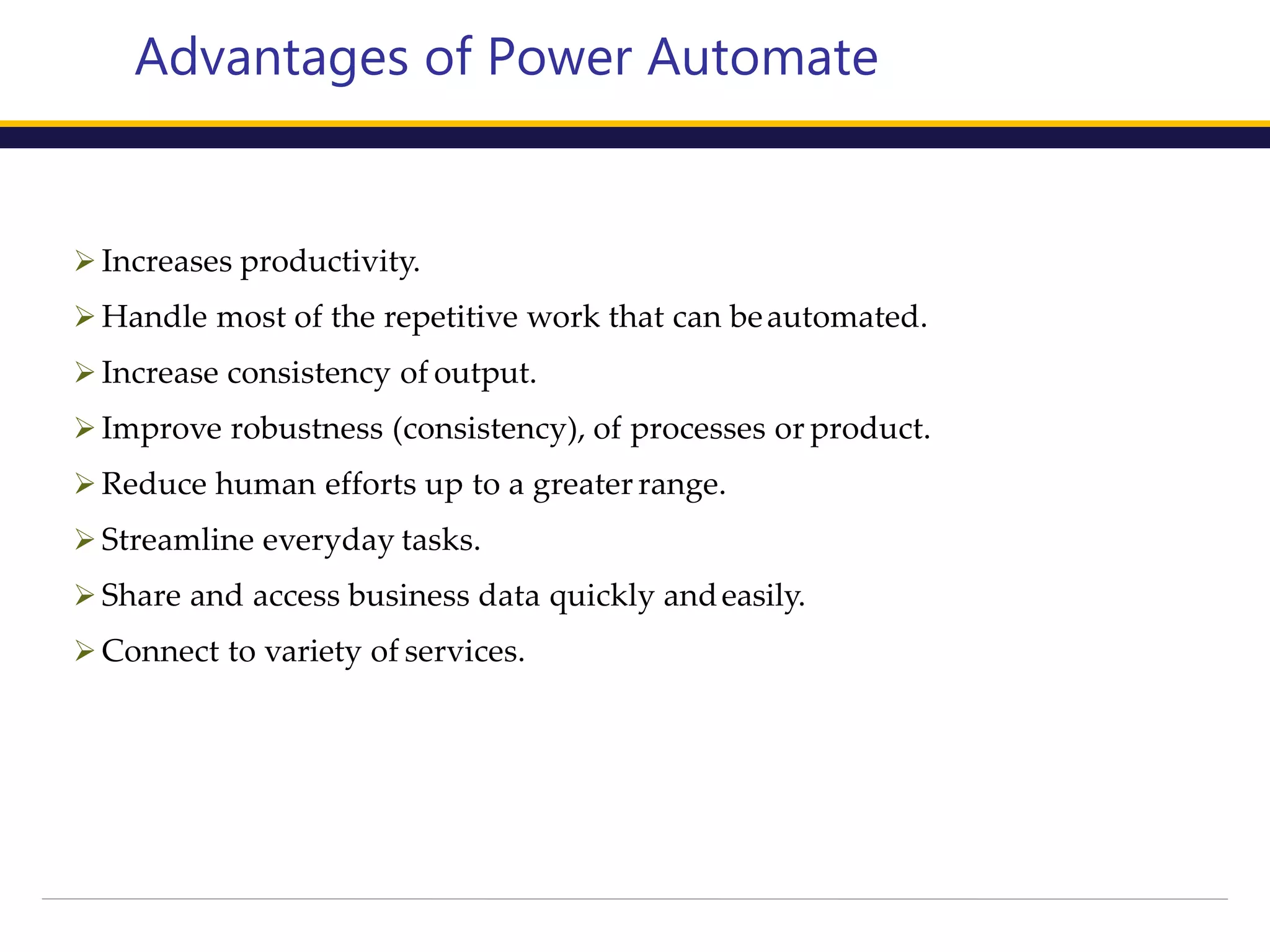 Advantages of Power Automate

➢ Increases productivity.

➢ Handle most of the repetitive work that can be automated.

➢ Increase consistency of output.

➢ Improve robustness (consistency), of processes or product.

➢ Reduce human efforts up to a greater range.

➢ Streamline everyday tasks.

➢ Share and access business data quickly and easily.

➢ Connect to variety of services.